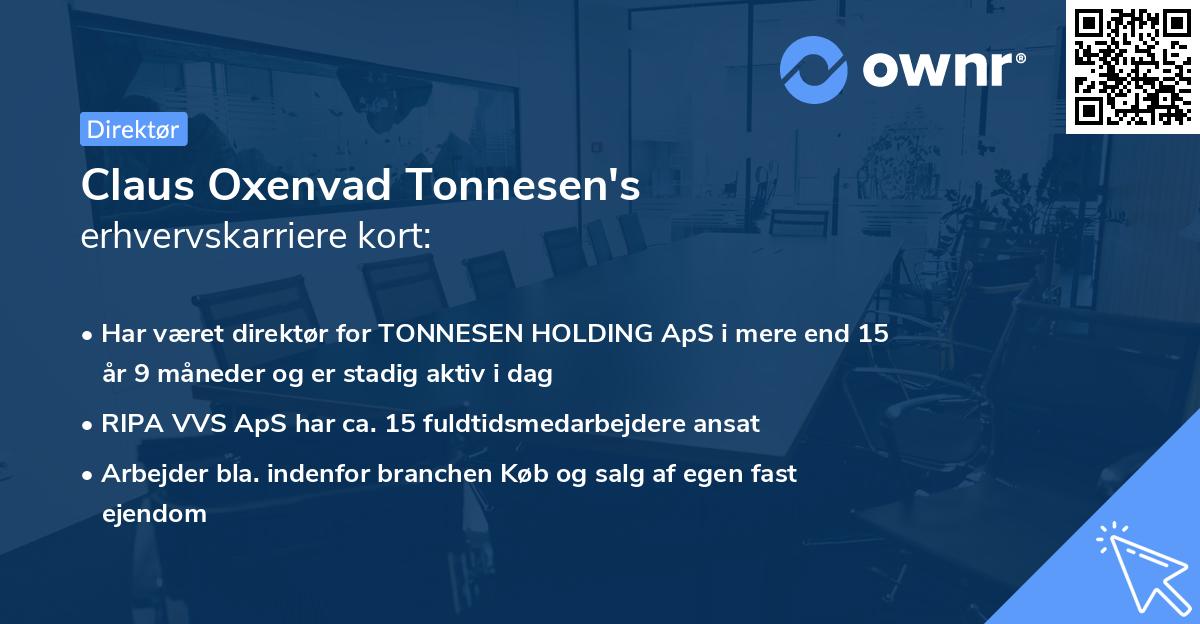 ownr®

Direktør

Claus Oxenvad Tonnesen's
erhvervskarriere kort:

• Har været direktør for TONNESEN HOLDING ApS i mere end 15 år 9 måneder og er stadig aktiv i dag

• RIPA VVS ApS har ca. 15 fuldtidsmedarbejdere ansat

• Arbejder bla. indenfor branchen Køb og salg af egen fast ejendom